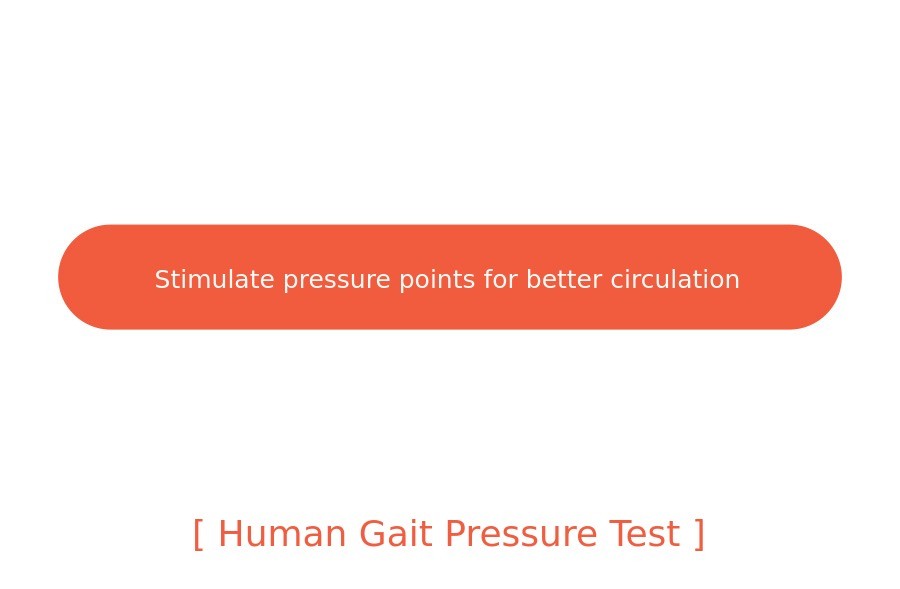 Stimulate pressure points for better circulation

[ Human Gait Pressure Test ]